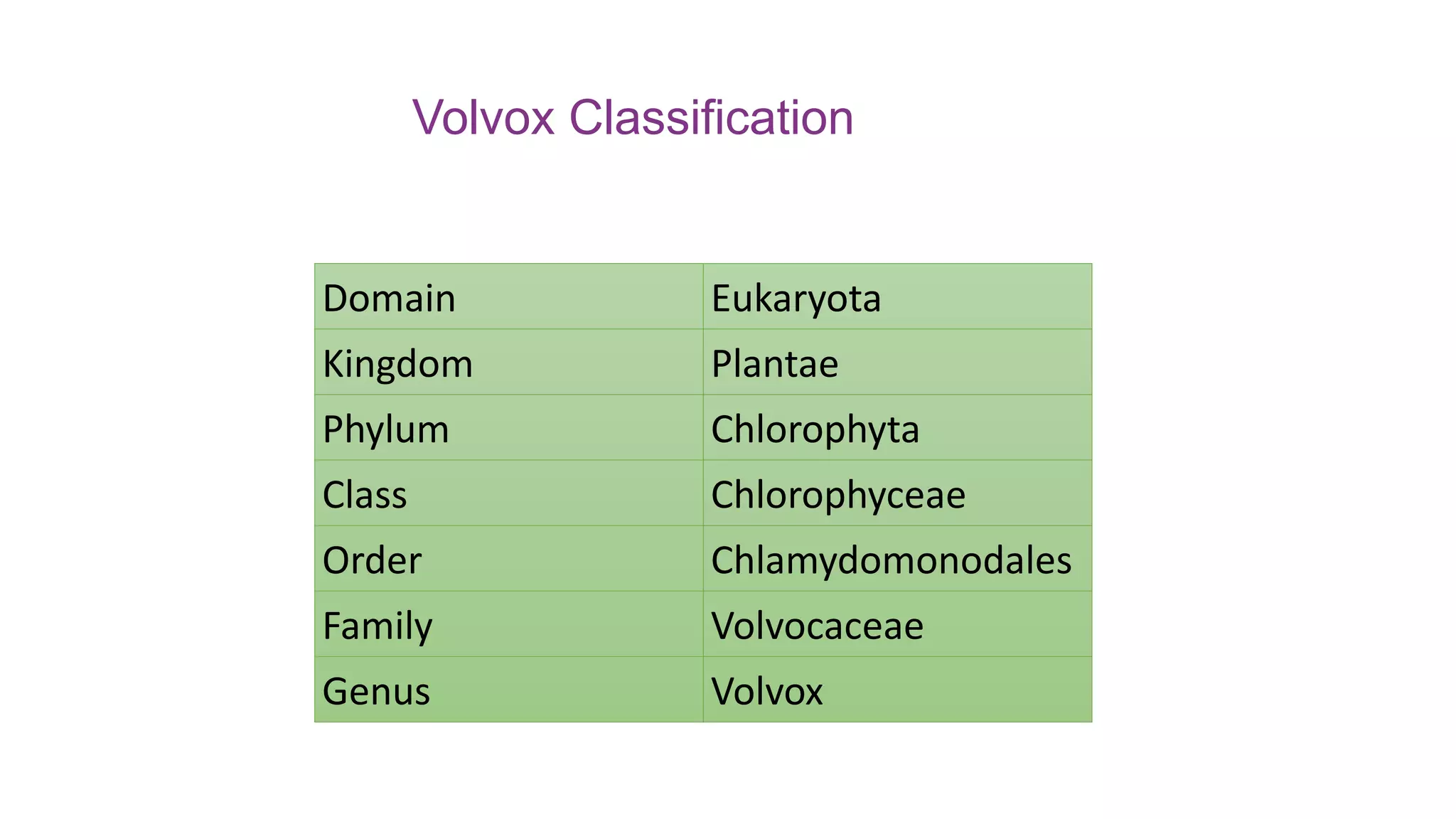 Volvox Classification

| Domain | Eukaryota |
|---|---|
| Kingdom | Plantae |
| Phylum | Chlorophyta |
| Class | Chlorophyceae |
| Order | Chlamydomonodales |
| Family | Volvocaceae |
| Genus | Volvox |